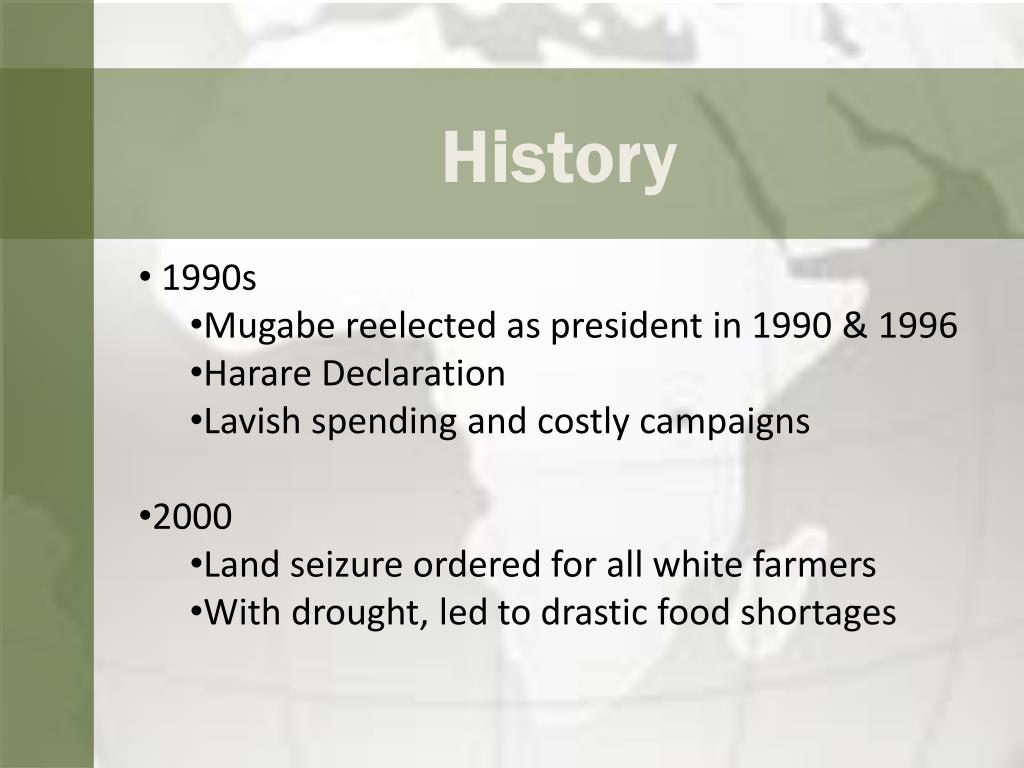 History

• 1990s
•Mugabe reelected as president in 1990 & 1996
•Harare Declaration
•Lavish spending and costly campaigns

•2000
•Land seizure ordered for all white farmers
•With drought, led to drastic food shortages